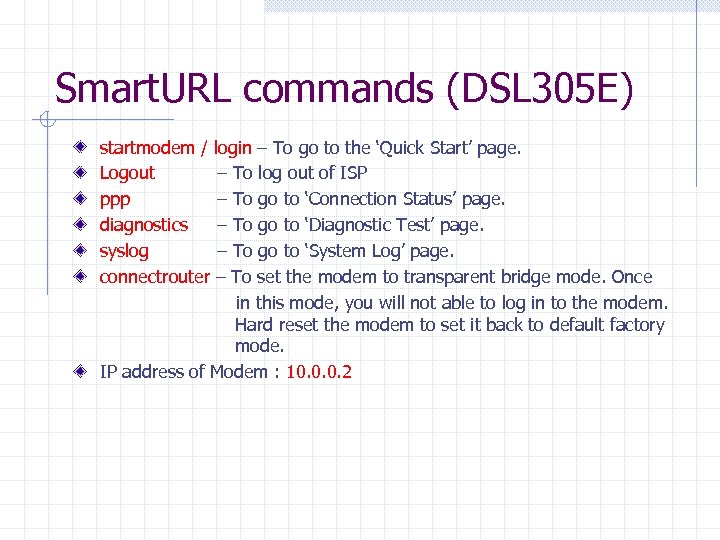 SmartURL commands (DSL305E)

startmodem / login – To go to the 'Quick Start' page.
Logout – To log out of ISP
ppp – To go to 'Connection Status' page.
diagnostics – To go to 'Diagnostic Test' page.
syslog – To go to 'System Log' page.
connectrouter – To set the modem to transparent bridge mode. Once in this mode, you will not able to log in to the modem. Hard reset the modem to set it back to default factory mode.
IP address of Modem : 10.0.0.2